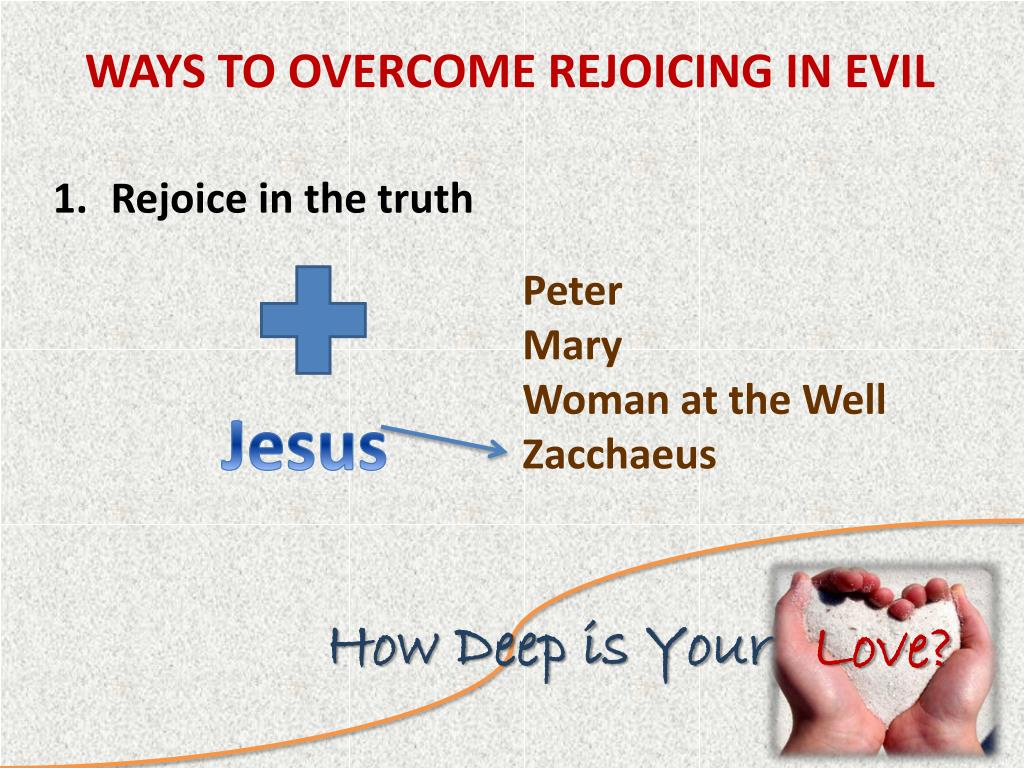 WAYS TO OVERCOME REJOICING IN EVIL

1. Rejoice in the truth

Jesus

Peter
Mary
Woman at the Well
Zacchaeus

How Deep is Your Love?